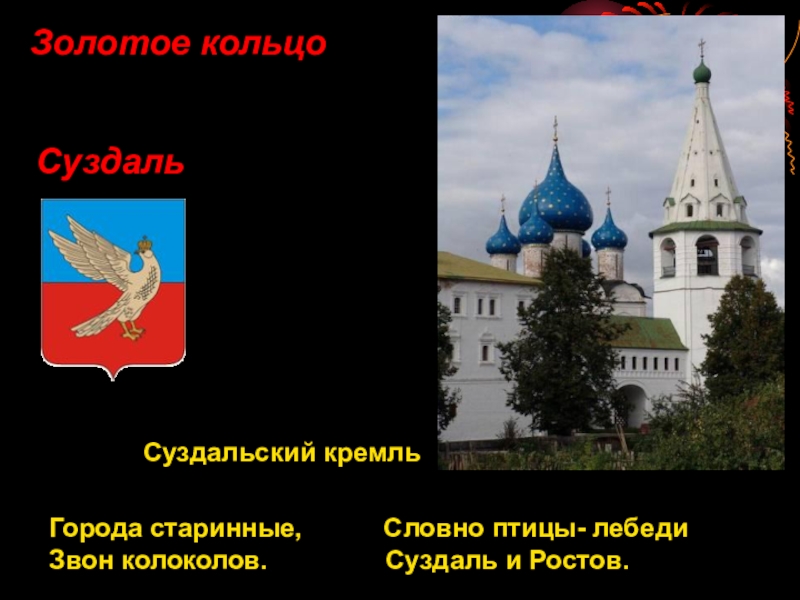 Золотое кольцо

Суздаль

Суздальский кремль

Города старинные,
Звон колоколов.

Словно птицы- лебеди
Суздаль и Ростов.